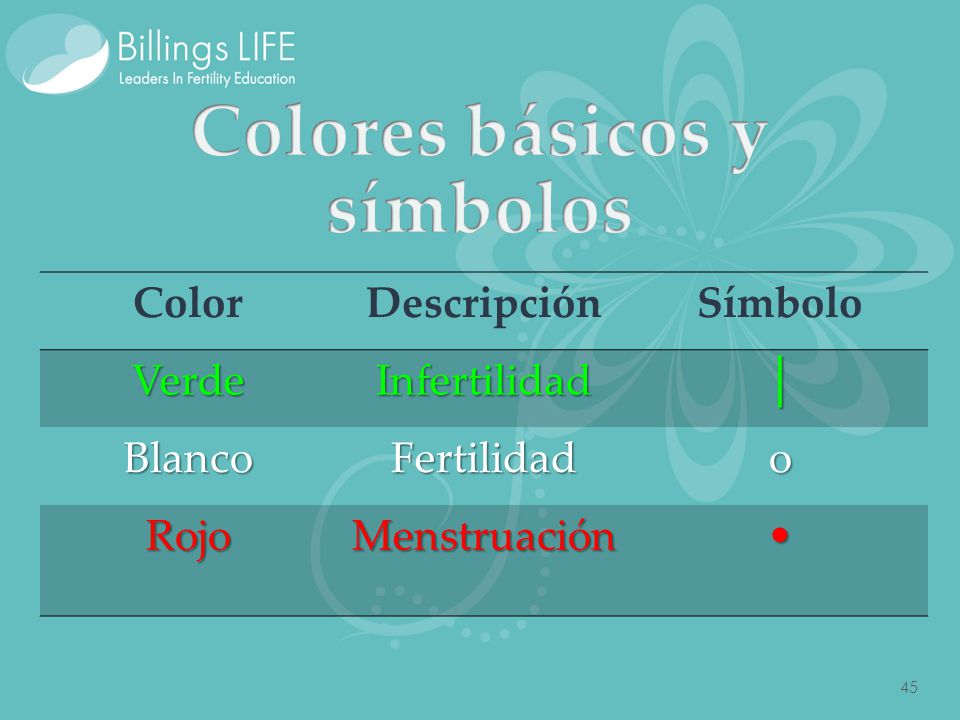 Billings LIFE
Leaders In Fertility Education

Colores básicos y símbolos

| Color | Descripción | Símbolo |
|---|---|---|
| Verde | Infertilidad | \| |
| Blanco | Fertilidad | o |
| Rojo | Menstruación | • |

45